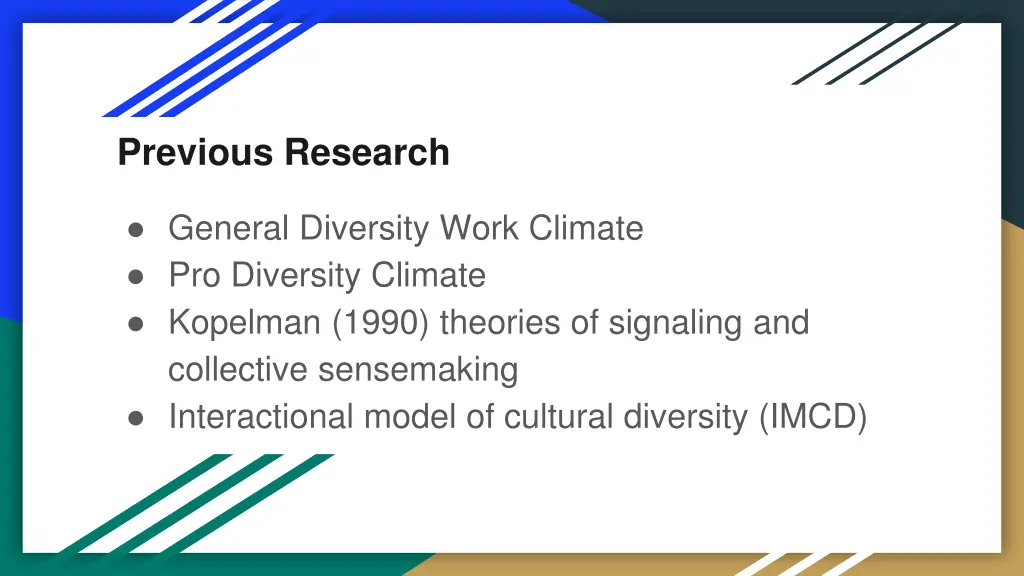 Previous Research

● General Diversity Work Climate
● Pro Diversity Climate
● Kopelman (1990) theories of signaling and collective sensemaking
● Interactional model of cultural diversity (IMCD)